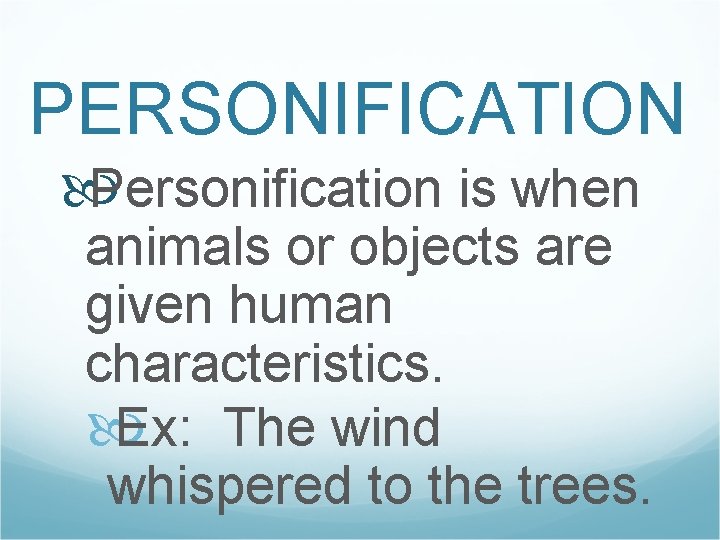 PERSONIFICATION

Personification is when animals or objects are given human characteristics.

Ex: The wind whispered to the trees.